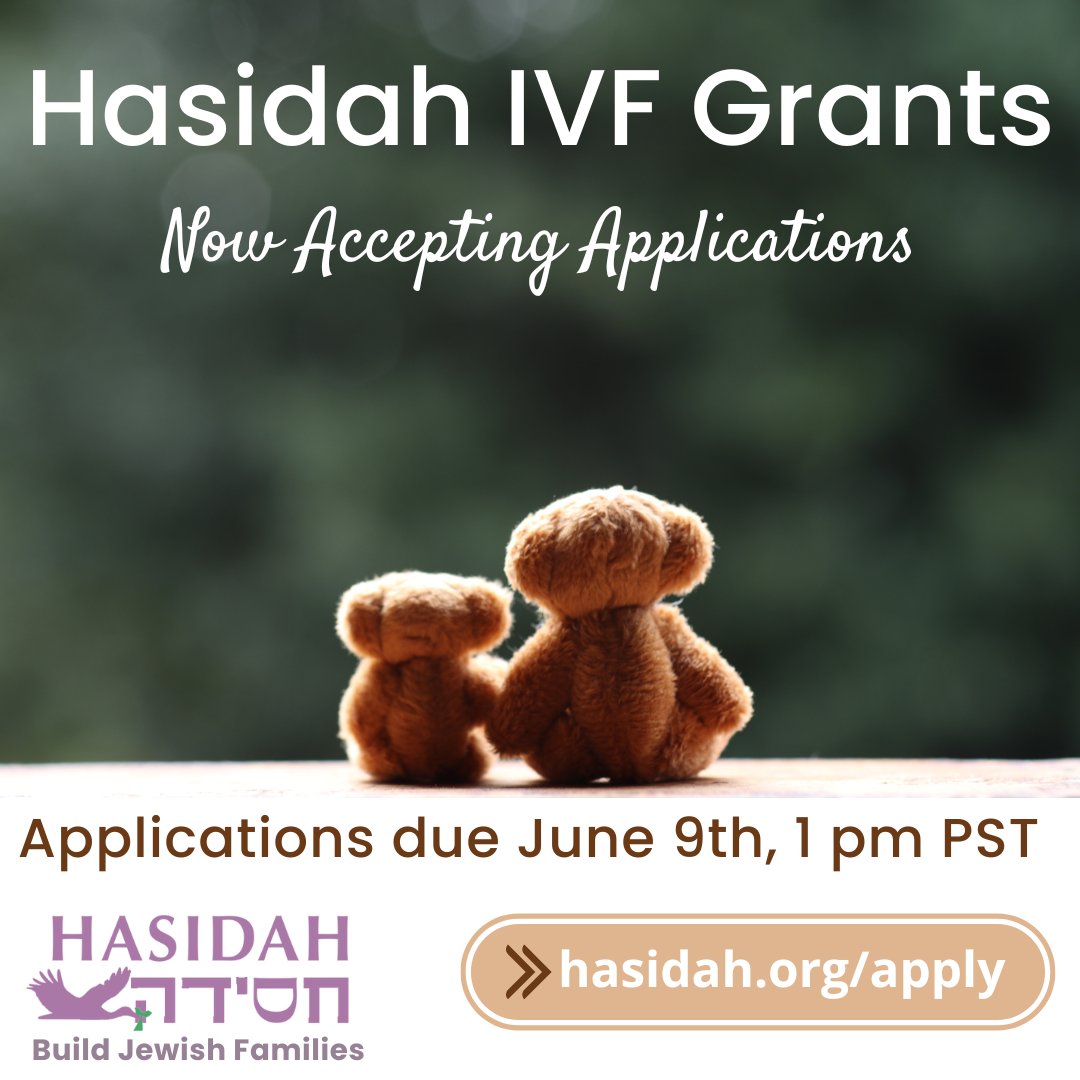 Hasidah IVF Grants

Now Accepting Applications

Applications due June 9th, 1 pm PST

HASIDAH
חסידה
Build Jewish Families

hasidah.org/apply